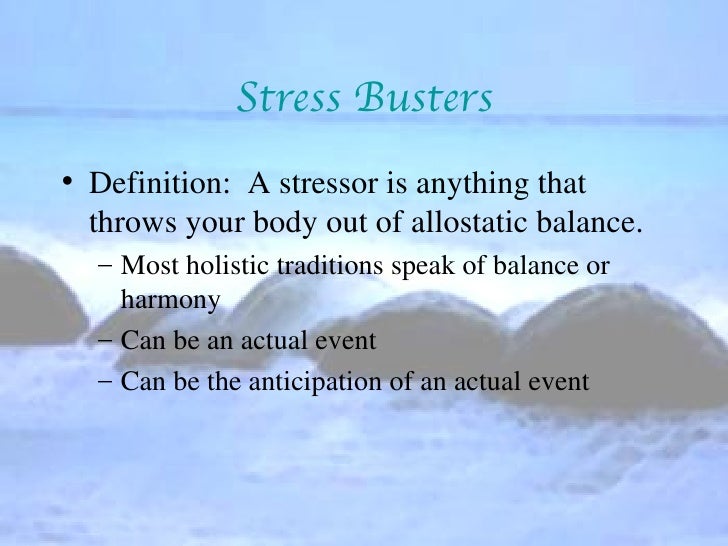 Stress Busters

• Definition: A stressor is anything that throws your body out of allostatic balance.
– Most holistic traditions speak of balance or harmony
– Can be an actual event
– Can be the anticipation of an actual event